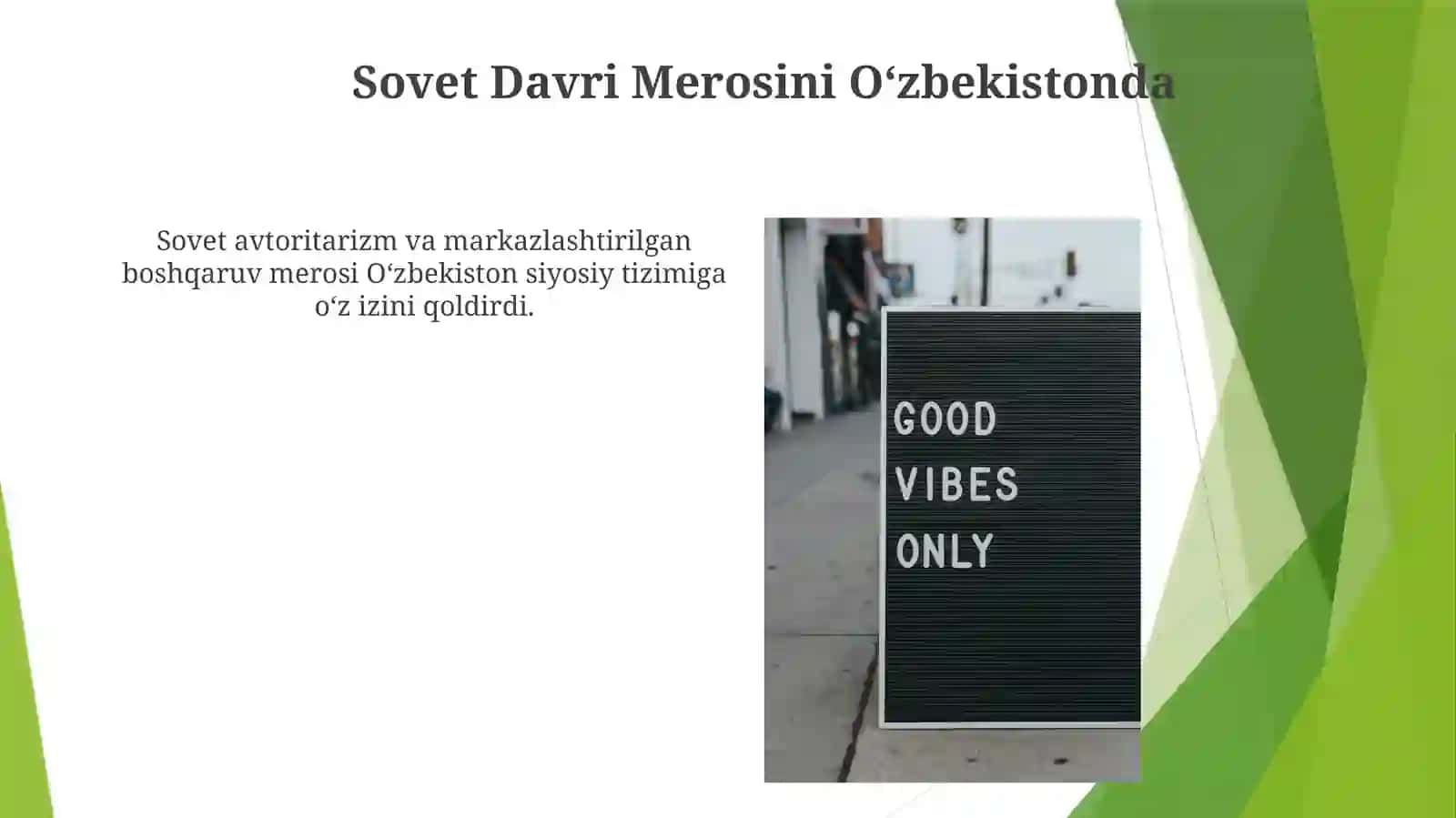 Sovet Davri Merosini O‘zbekistonda

Sovet avtoritarizm va markazlashtirilgan boshqaruv merosi O‘zbekiston siyosiy tizimiga o‘z izini qoldirdi.

GOOD
VIBES
ONLY